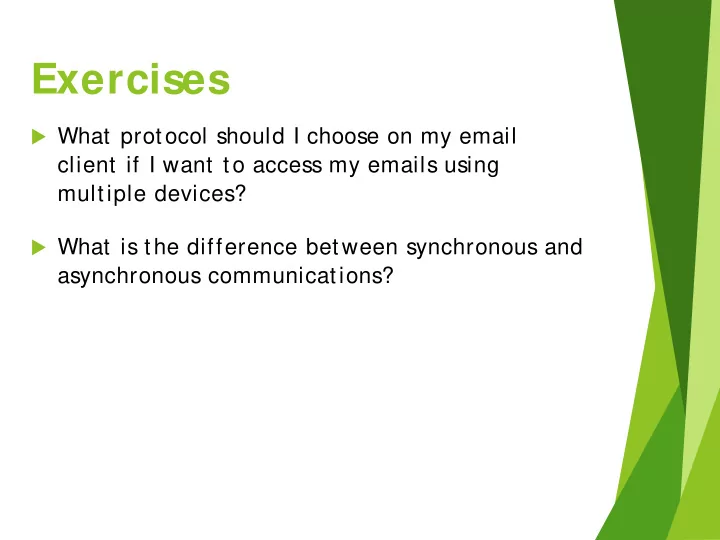 Exercises

What protocol should I choose on my email client if I want to access my emails using multiple devices?

What is the difference between synchronous and asynchronous communications?